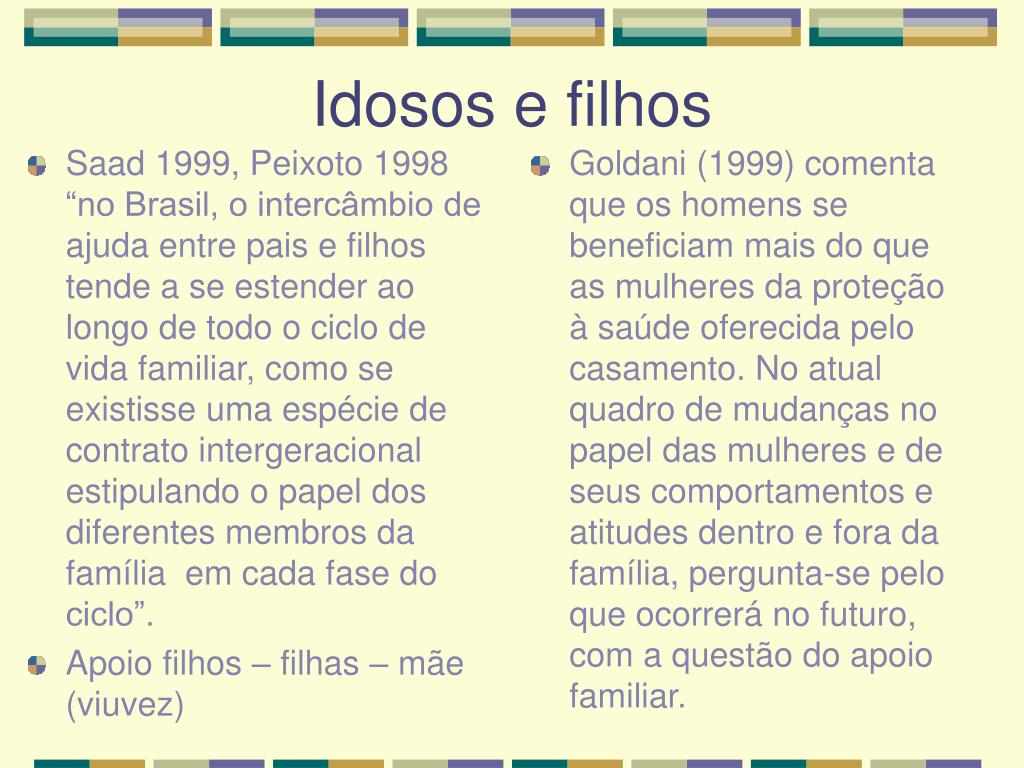 Idosos e filhos

Saad 1999, Peixoto 1998 “no Brasil, o intercâmbio de ajuda entre pais e filhos tende a se estender ao longo de todo o ciclo de vida familiar, como se existisse uma espécie de contrato intergeracional estipulando o papel dos diferentes membros da família  em cada fase do ciclo”.

Apoio filhos – filhas – mãe (viuvez)

Goldani (1999) comenta que os homens se beneficiam mais do que as mulheres da proteção à saúde oferecida pelo casamento. No atual quadro de mudanças no papel das mulheres e de seus comportamentos e atitudes dentro e fora da família, pergunta-se pelo que ocorrerá no futuro, com a questão do apoio familiar.